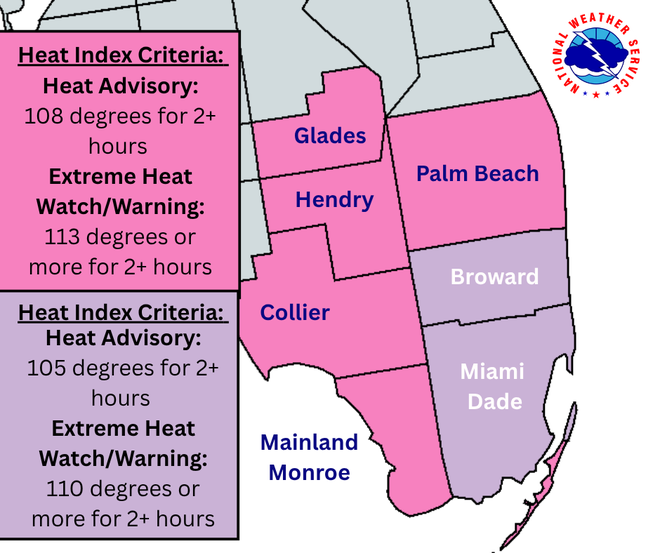 Heat Index Criteria:
Heat Advisory:
108 degrees for 2+ hours
Extreme Heat Watch/Warning:
113 degrees or more for 2+ hours

Heat Index Criteria:
Heat Advisory:
105 degrees for 2+ hours
Extreme Heat Watch/Warning:
110 degrees or more for 2+ hours

NATIONAL WEATHER SERVICE

Glades
Hendry
Palm Beach
Broward
Collier
Miami Dade
Mainland Monroe